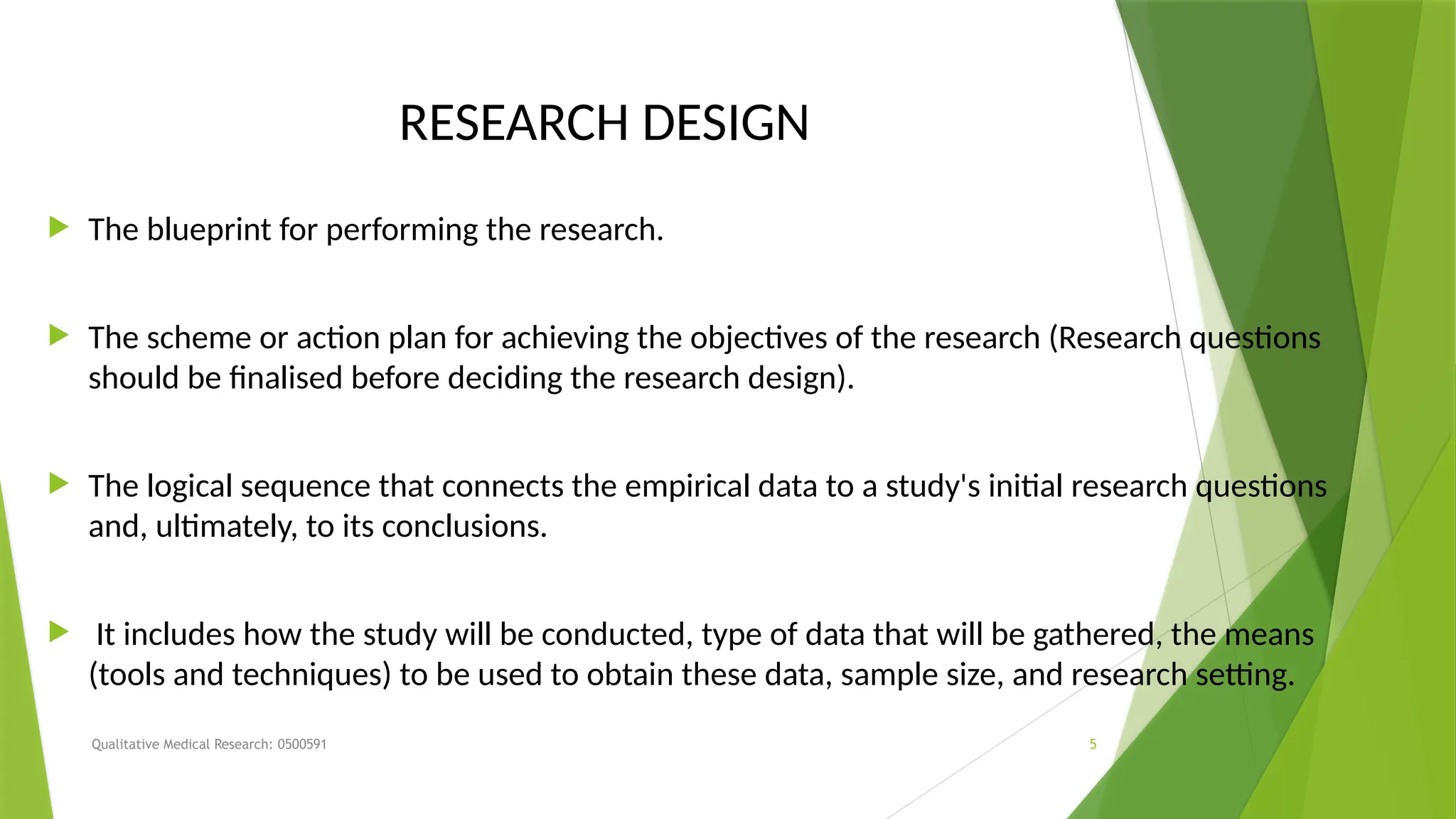 RESEARCH DESIGN

The blueprint for performing the research.

The scheme or action plan for achieving the objectives of the research (Research questions should be finalised before deciding the research design).

The logical sequence that connects the empirical data to a study's initial research questions and, ultimately, to its conclusions.

It includes how the study will be conducted, type of data that will be gathered, the means (tools and techniques) to be used to obtain these data, sample size, and research setting.

Qualitative Medical Research: 0500591

5